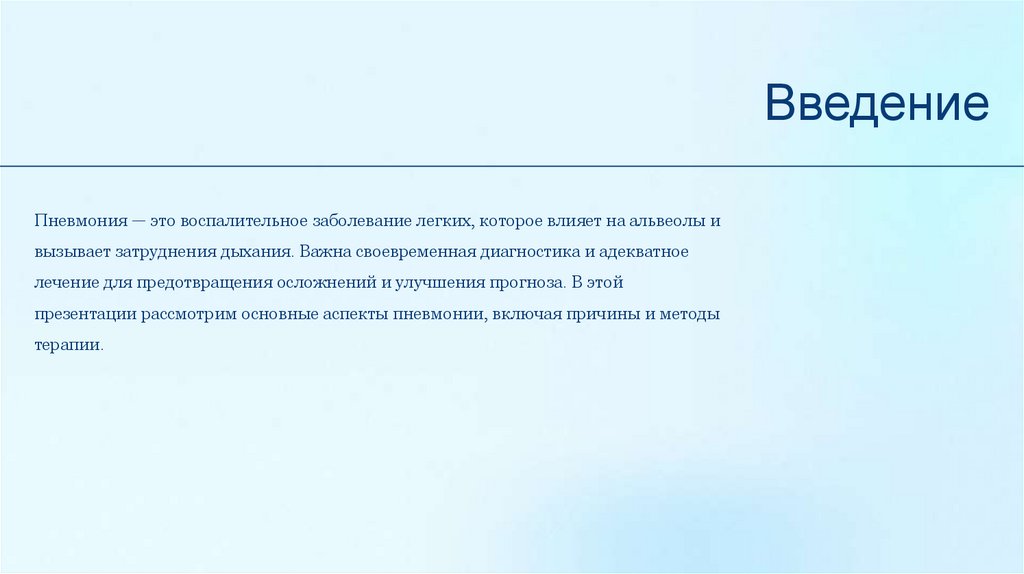 Введение

Пневмония — это воспалительное заболевание легких, которое влияет на альвеолы и вызывает затруднения дыхания. Важна своевременная диагностика и адекватное лечение для предотвращения осложнений и улучшения прогноза. В этой презентации рассмотрим основные аспекты пневмонии, включая причины и методы терапии.